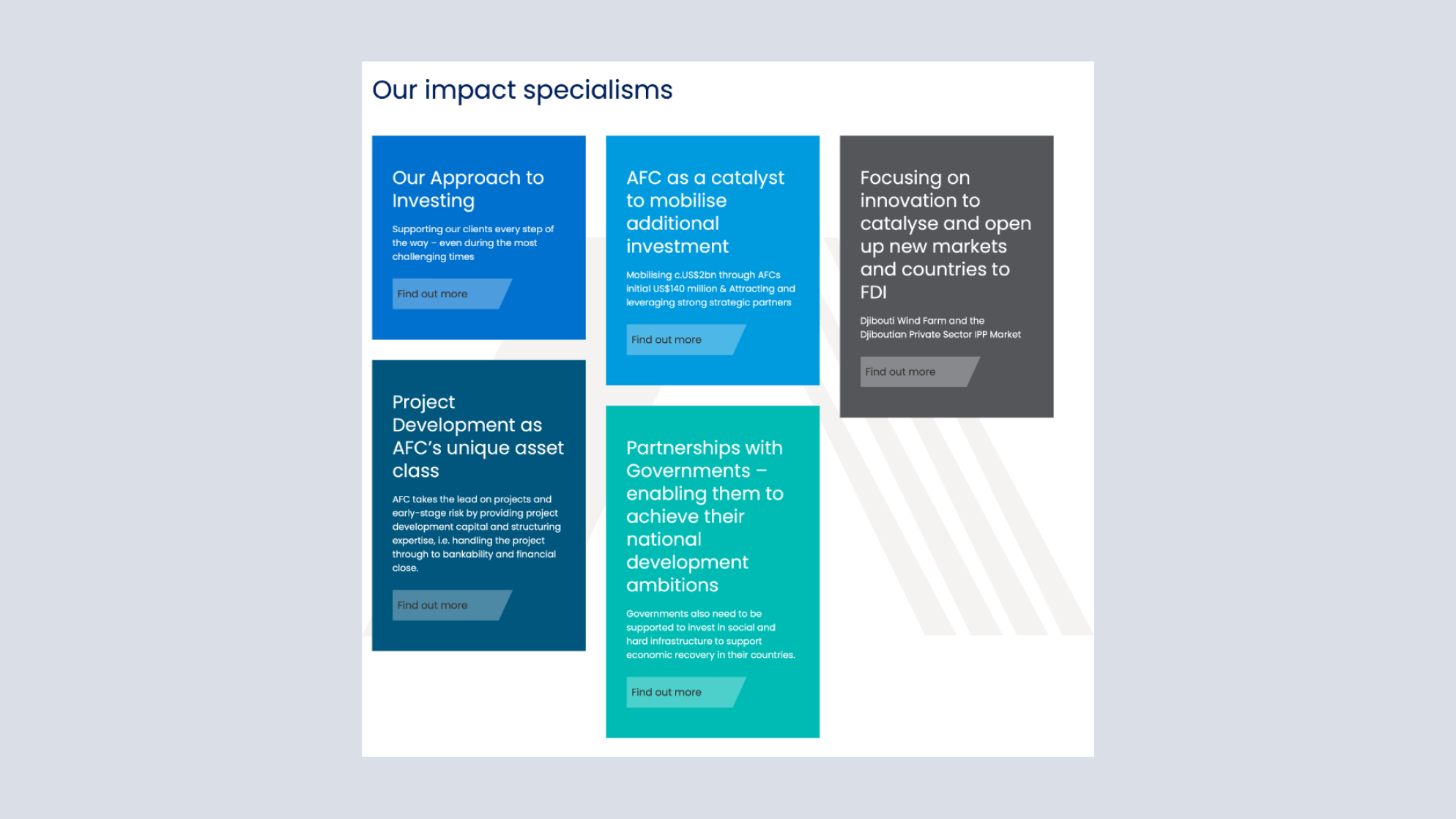 Our impact specialisms

Our Approach to Investing

Supporting our clients every step of the way – even during the most challenging times

Find out more

Project Development as AFC's unique asset class

AFC takes the lead on projects and early-stage risk by providing project development capital and structuring expertise, i.e. handling the project through to bankability and financial close.

Find out more

AFC as a catalyst to mobilise additional investment

Mobilising c.US$2bn through AFCs initial US$140 million & Attracting and leveraging strong strategic partners

Find out more

Partnerships with Governments – enabling them to achieve their national development ambitions

Governments also need to be supported to invest in social and hard infrastructure to support economic recovery in their countries.

Find out more

Focusing on innovation to catalyse and open up new markets and countries to FDI

Djibouti Wind Farm and the Djiboutian Private Sector IPP Market

Find out more